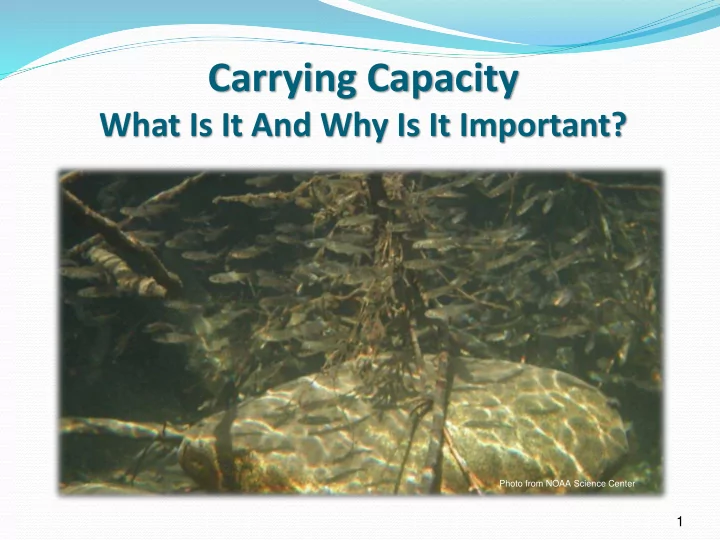 Carrying Capacity
What Is It And Why Is It Important?

Photo from NOAA Science Center

1